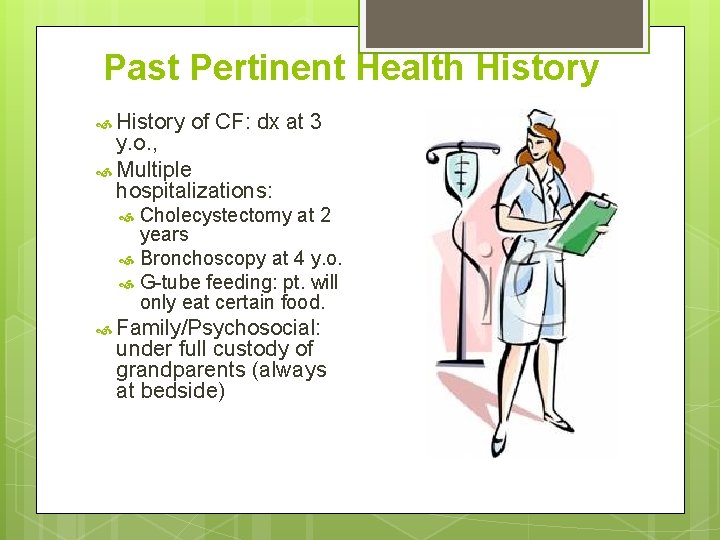 Past Pertinent Health History

History of CF: dx at 3 y.o.,

Multiple hospitalizations:

Cholecystectomy at 2 years

Bronchoscopy at 4 y.o.

G-tube feeding: pt. will only eat certain food.

Family/Psychosocial: under full custody of grandparents (always at bedside)